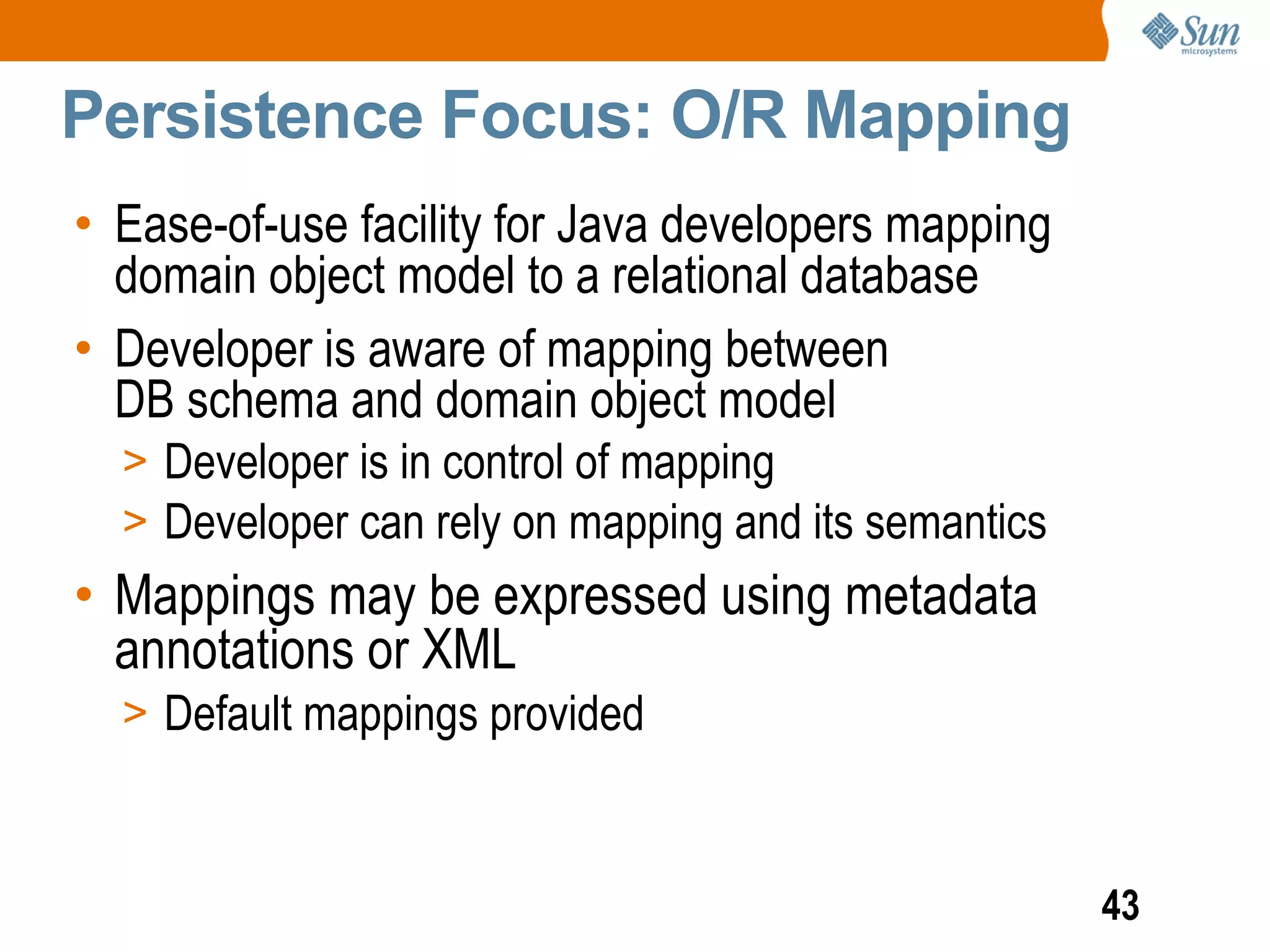 Sun
microsystems

Persistence Focus: O/R Mapping

• Ease-of-use facility for Java developers mapping domain object model to a relational database

• Developer is aware of mapping between DB schema and domain object model

> Developer is in control of mapping

> Developer can rely on mapping and its semantics

• Mappings may be expressed using metadata annotations or XML

> Default mappings provided

43